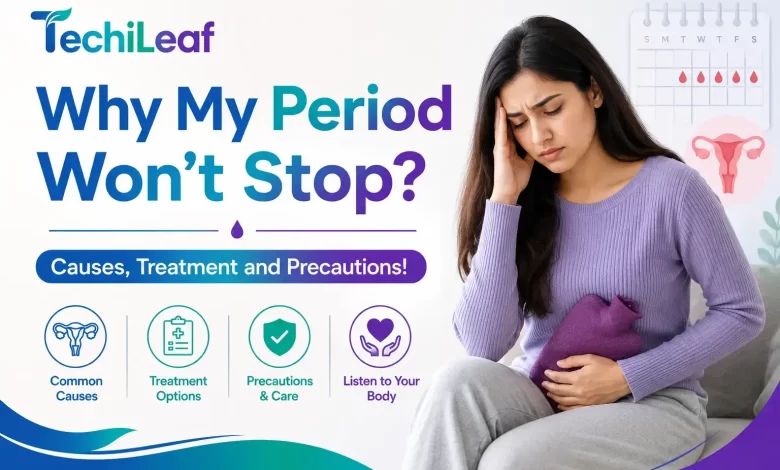 TechiLeaf

Why My Period Won't Stop?

Causes, Treatment and Precautions!

Common Causes

Treatment Options

Precautions & Care

Listen to Your Body

S M T W T F S